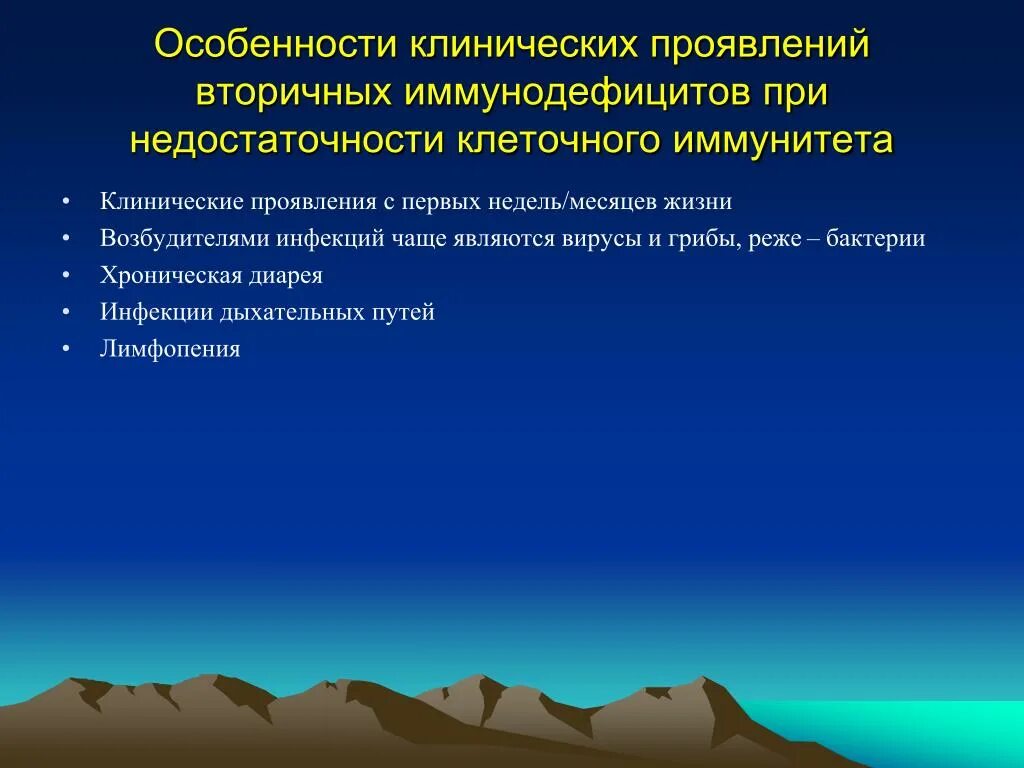 Особенности клинических проявлений вторичных иммунодефицитов при недостаточности клеточного иммунитета

• Клинические проявления с первых недель/месяцев жизни
• Возбудителями инфекций чаще являются вирусы и грибы, реже – бактерии
• Хроническая диарея
• Инфекции дыхательных путей
• Лимфопения